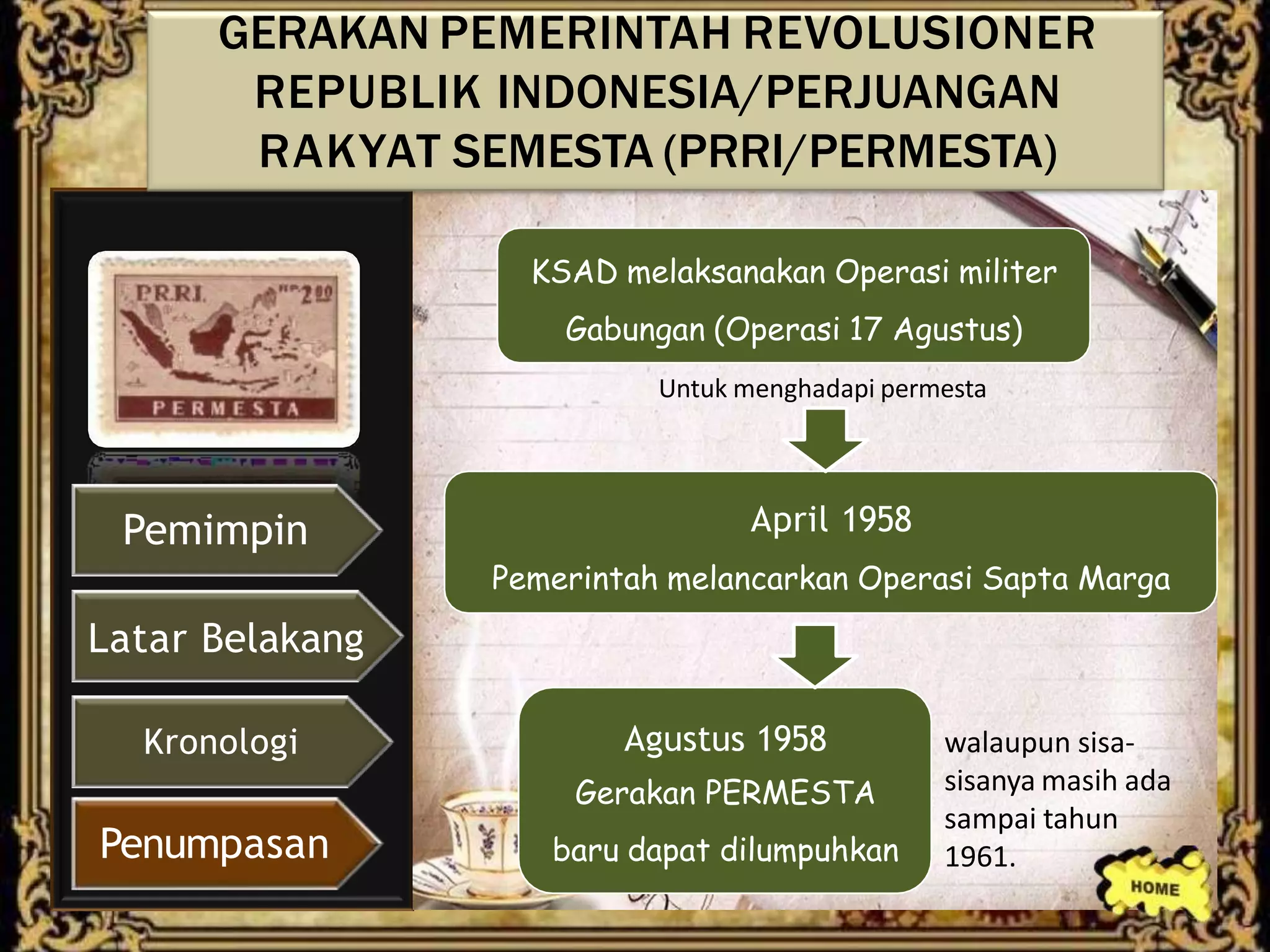 GERAKAN PEMERINTAH REVOLUSIONER REPUBLIK INDONESIA/PERJUANGAN RAKYAT SEMESTA (PRRI/PERMESTA)

P.R.R.I. RP. 2.00
PERMESTA

Pemimpin

Latar Belakang

Kronologi

Penumpasan

KSAD melaksanakan Operasi militer Gabungan (Operasi 17 Agustus)

Untuk menghadapi permesta

April 1958
Pemerintah melancarkan Operasi Sapta Marga

Agustus 1958
Gerakan PERMESTA baru dapat dilumpuhkan

walaupun sisa-sisanya masih ada sampai tahun 1961.

HOME